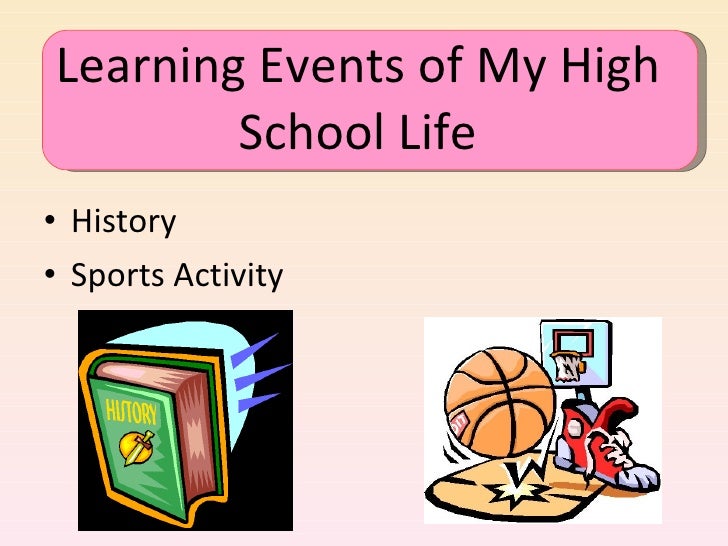 Learning Events of My High School Life

• History
• Sports Activity

HISTORY